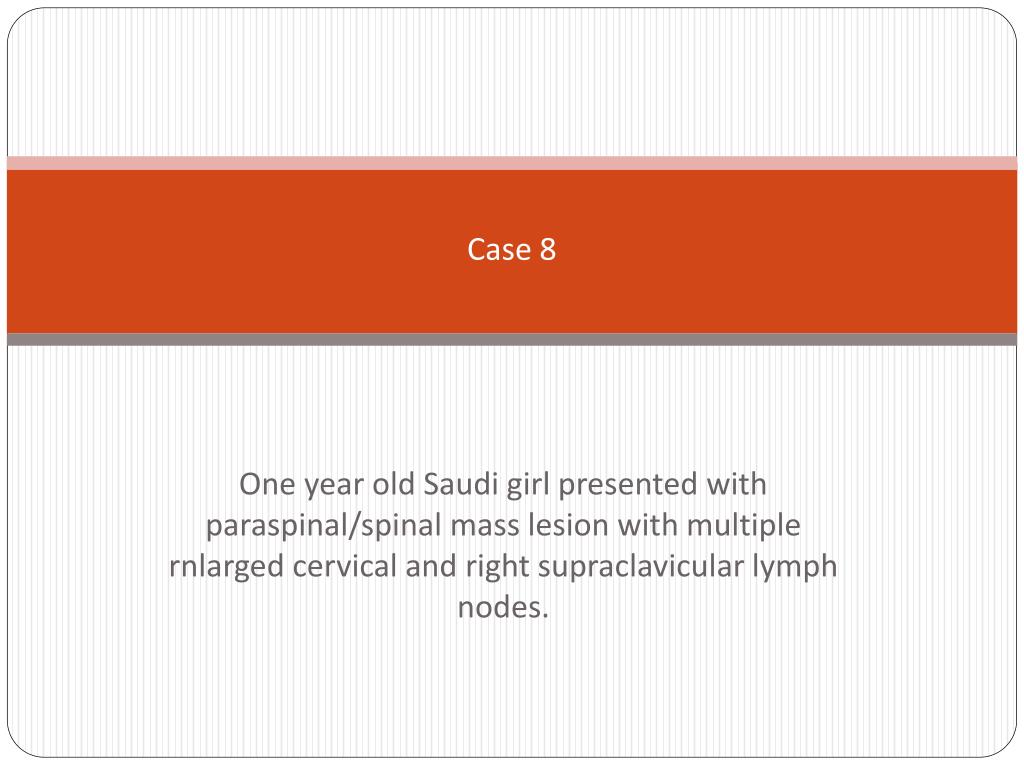 Case 8

One year old Saudi girl presented with paraspinal/spinal mass lesion with multiple rnlarged cervical and right supraclavicular lymph nodes.